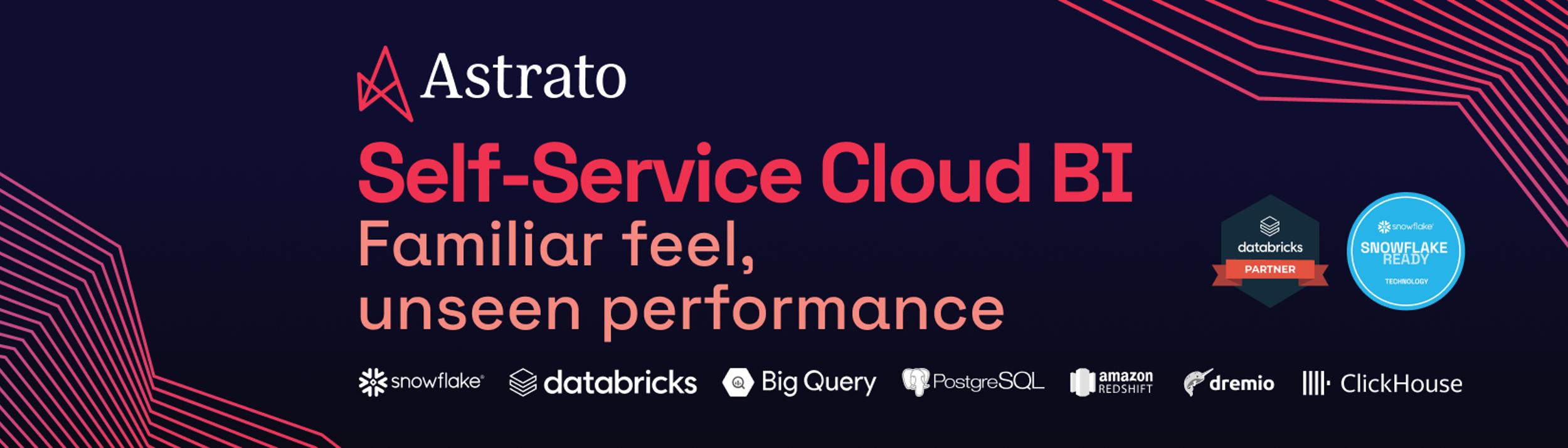 Astrato

Self-Service Cloud BI

Familiar feel, unseen performance

databricks PARTNER

snowflake SNOWFLAKE READY TECHNOLOGY

snowflake databricks Big Query PostgreSQL amazon REDSHIFT dremio ClickHouse